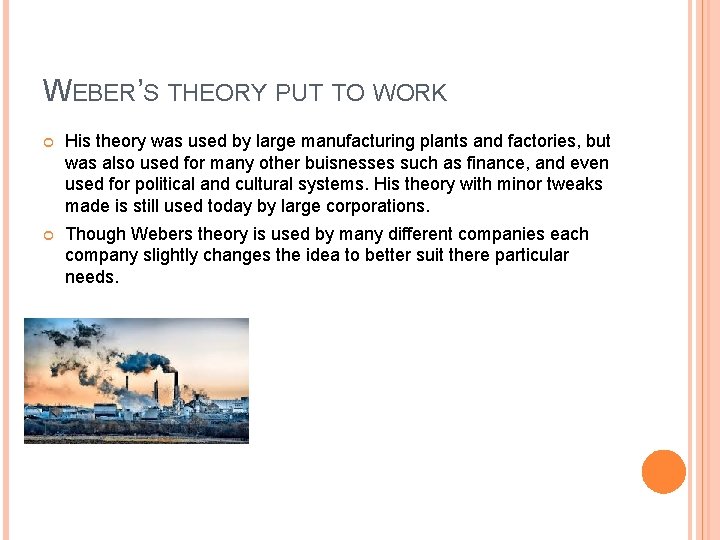 WEBER'S THEORY PUT TO WORK

His theory was used by large manufacturing plants and factories, but was also used for many other buisnesses such as finance, and even used for political and cultural systems. His theory with minor tweaks made is still used today by large corporations.

Though Webers theory is used by many different companies each company slightly changes the idea to better suit there particular needs.